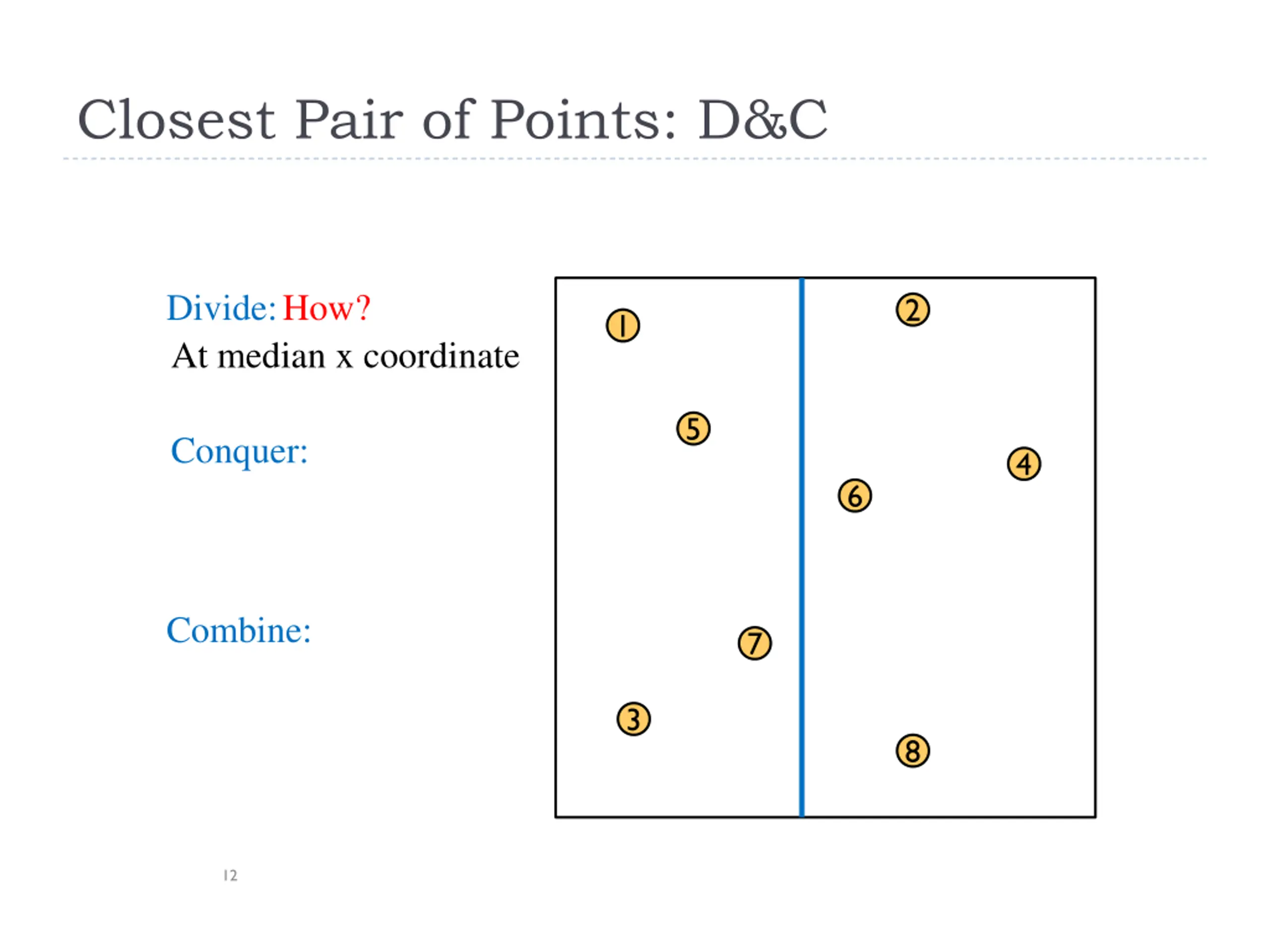 Closest Pair of Points: D&C

Divide: How?
At median x coordinate

Conquer:

Combine:

1
2
5
4
6
7
3
8

12